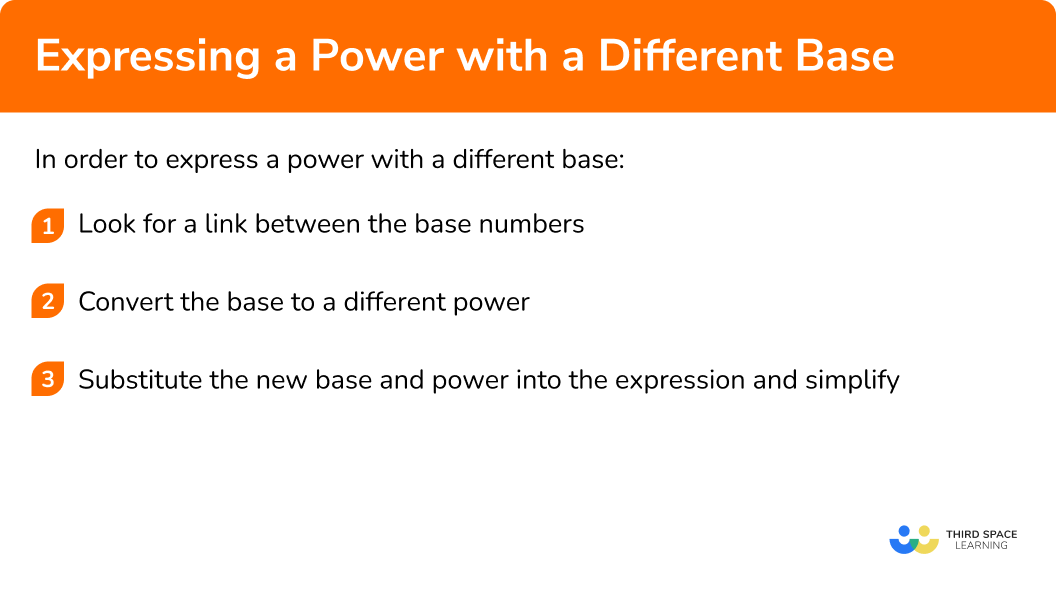 Expressing a Power with a Different Base

In order to express a power with a different base:

1 Look for a link between the base numbers

2 Convert the base to a different power

3 Substitute the new base and power into the expression and simplify

THIRD SPACE LEARNING